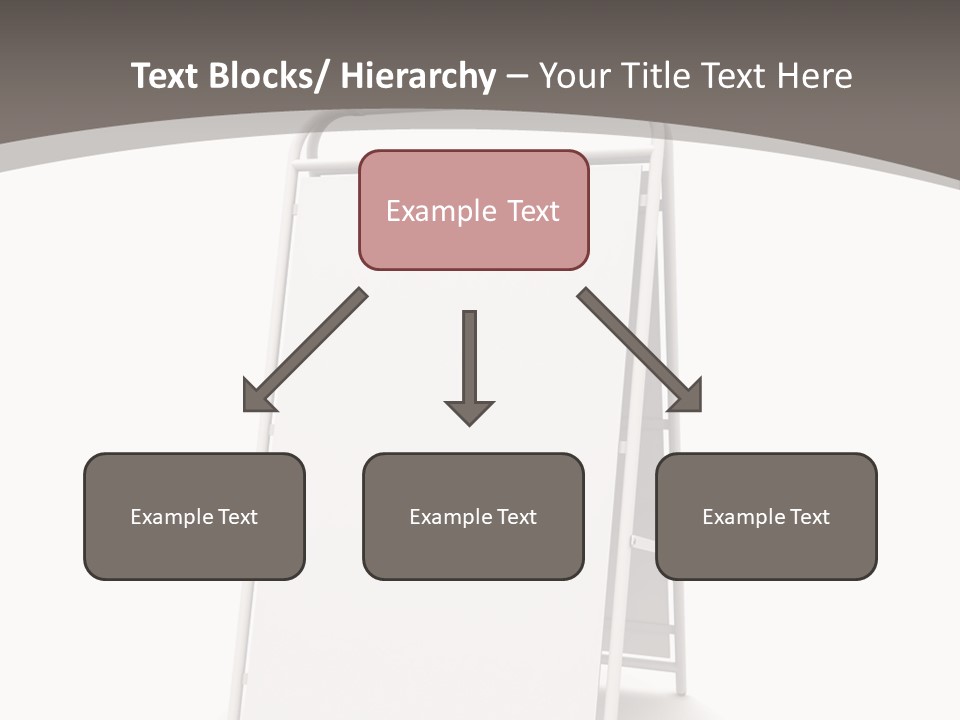 Text Blocks/ Hierarchy – Your Title Text Here

Example Text

Example Text

Example Text

Example Text